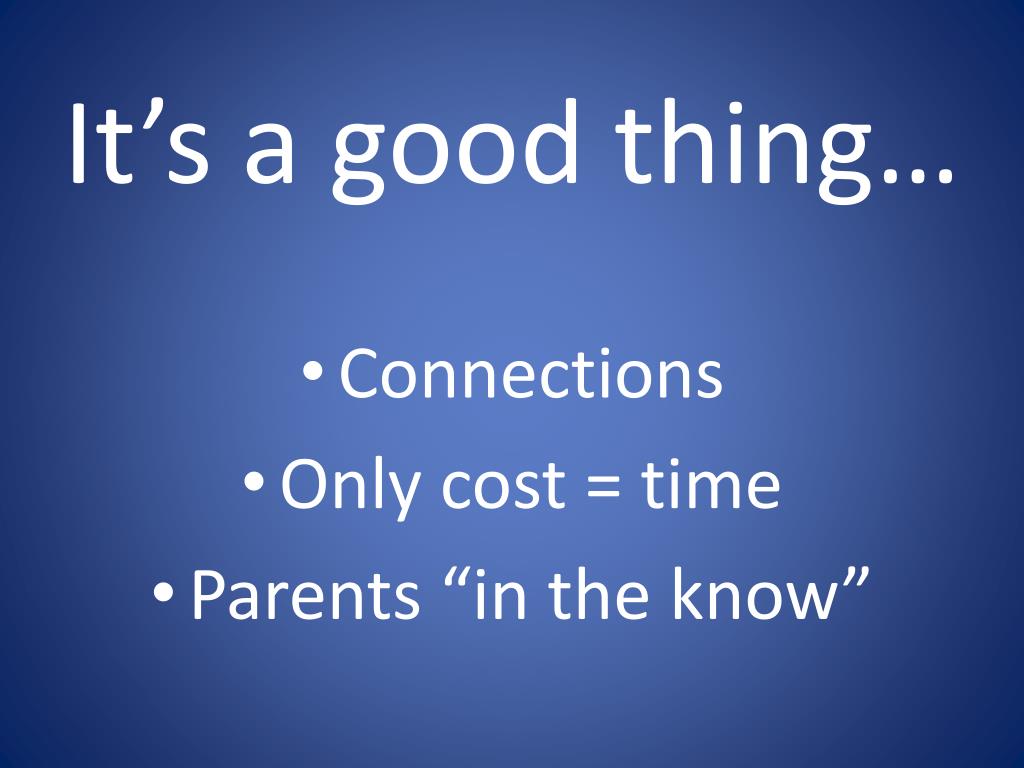 It’s a good thing…

• Connections
• Only cost = time
• Parents “in the know”